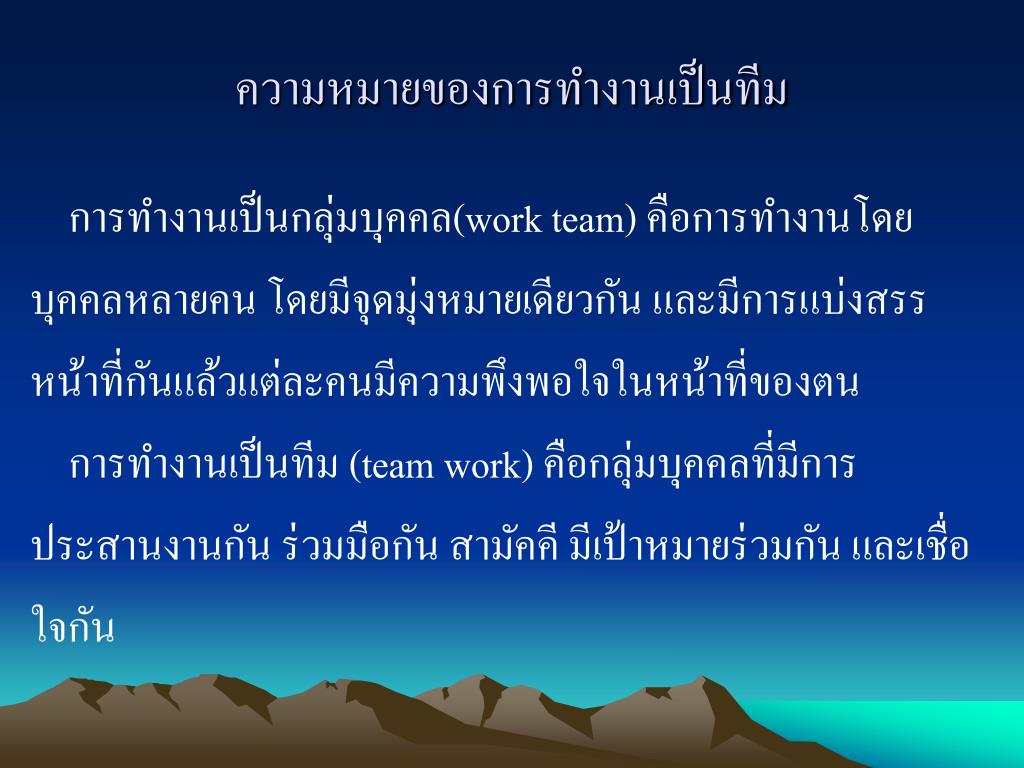 ความหมายของการทำงานเป็นทีม

การทำงานเป็นกลุ่มบุคคล(work team) คือการทำงานโดยบุคคลหลายคน โดยมีจุดมุ่งหมายเดียวกัน และมีการแบ่งสรรหน้าที่กันแล้วแต่ละคนมีความพึงพอใจในหน้าที่ของตน

การทำงานเป็นทีม (team work) คือกลุ่มบุคคลที่มีการประสานงานกัน ร่วมมือกัน สามัคคี มีเป้าหมายร่วมกัน และเชื่อใจกัน